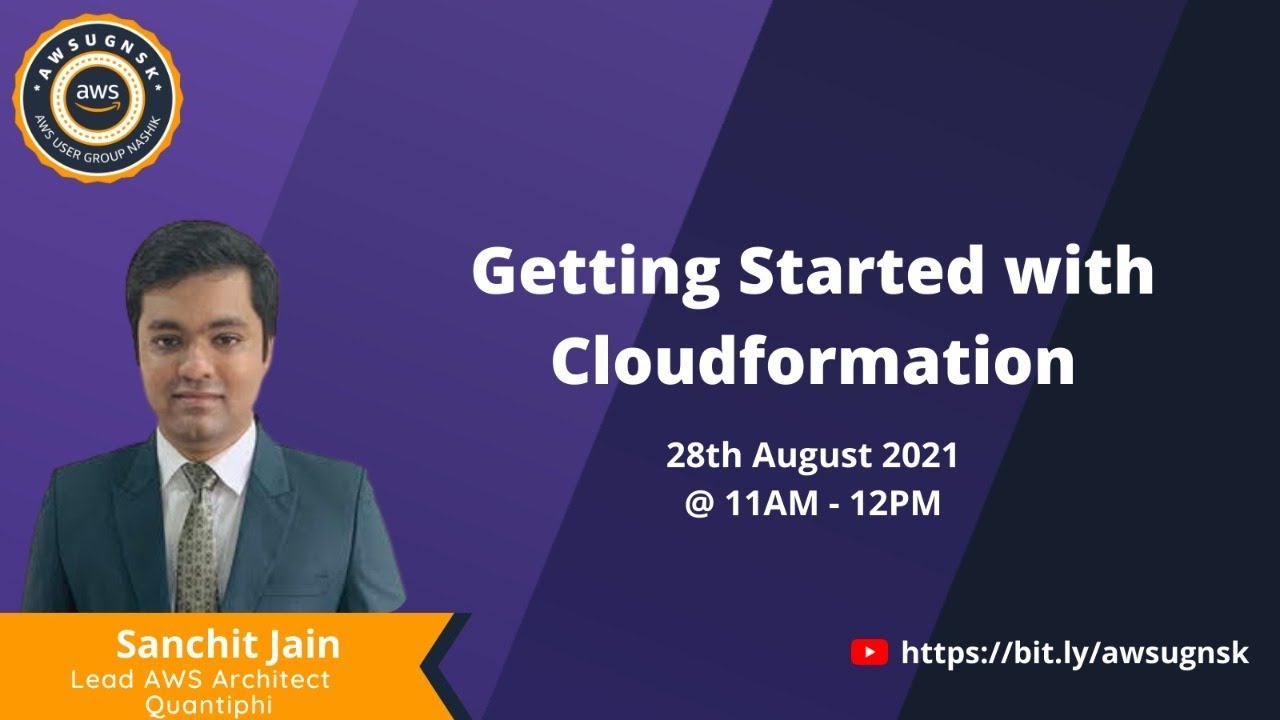 AWSUGNSK
aws
AWS USER GROUP NASHIK

Getting Started with Cloudformation

28th August 2021
@ 11AM - 12PM

Sanchit Jain
Lead AWS Architect
Quantiphi

https://bit.ly/awsugnsk